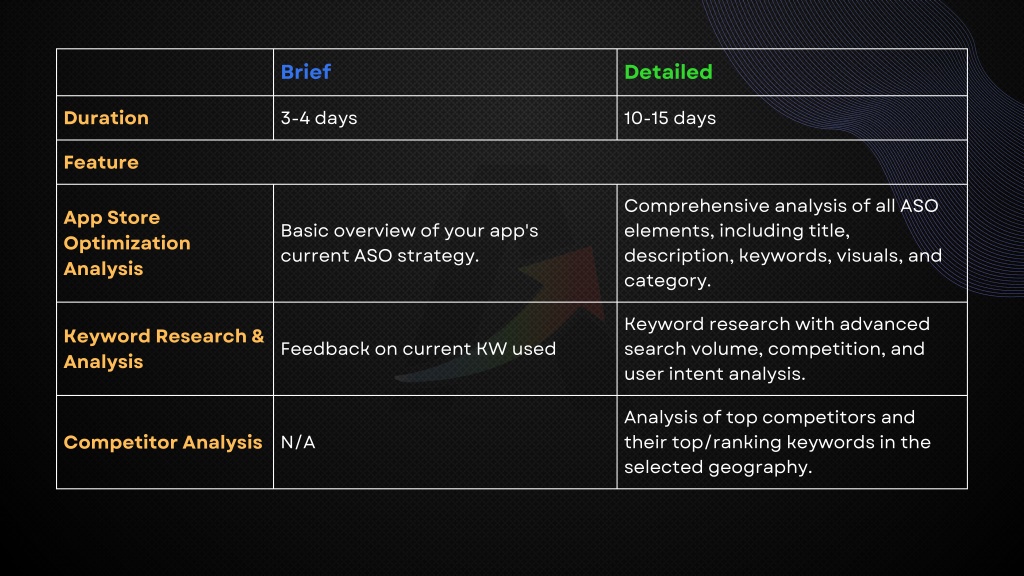 | | Brief | Detailed |
|---|---|---|
| Duration | 3-4 days | 10-15 days |
| Feature | | |
| App Store Optimization Analysis | Basic overview of your app's current ASO strategy. | Comprehensive analysis of all ASO elements, including title, description, keywords, visuals, and category. |
| Keyword Research & Analysis | Feedback on current KW used | Keyword research with advanced search volume, competition, and user intent analysis. |
| Competitor Analysis | N/A | Analysis of top competitors and their top/ranking keywords in the selected geography. |